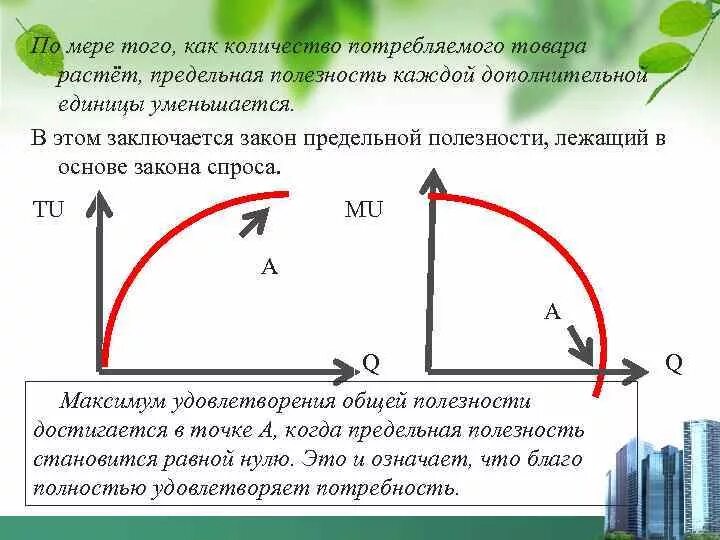 По мере того, как количество потребляемого товара растёт, предельная полезность каждой дополнительной единицы уменьшается.

В этом заключается закон предельной полезности, лежащий в основе закона спроса.

TU

A

Q

MU

A

Q

Максимум удовлетворения общей полезности достигается в точке А, когда предельная полезность становится равной нулю. Это и означает, что благо полностью удовлетворяет потребность.